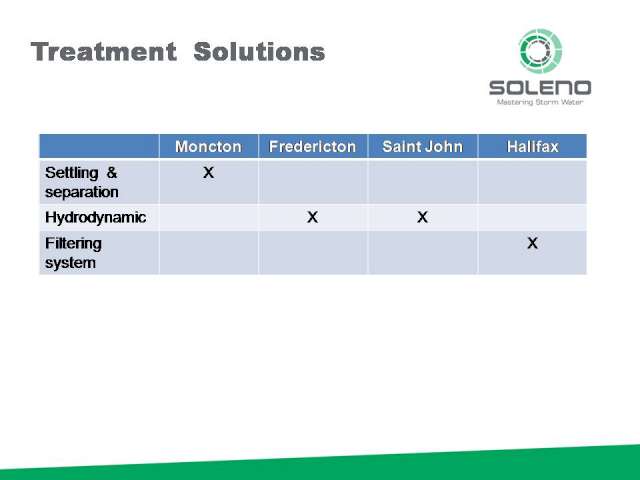 Treatment Solutions

SOLENO
Mastering Storm Water

| | Moncton | Fredericton | Saint John | Halifax |
|---|---|---|---|---|
| Settling & separation | X | | | |
| Hydrodynamic | | X | X | |
| Filtering system | | | | X |